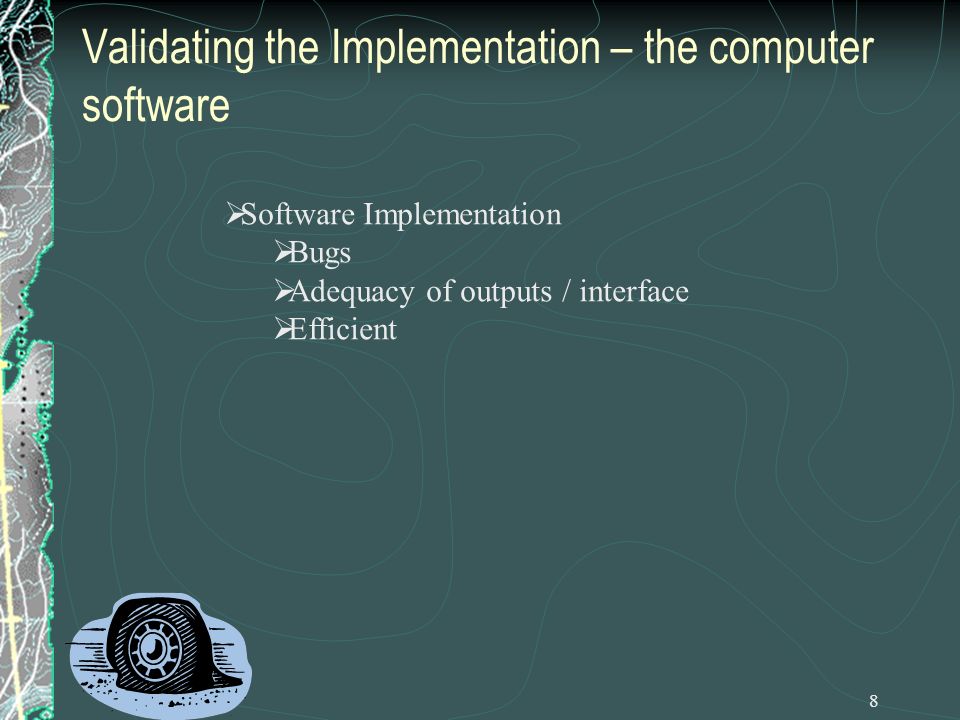 Validating the Implementation – the computer software

➢Software Implementation
➢Bugs
➢Adequacy of outputs / interface
➢Efficient

8